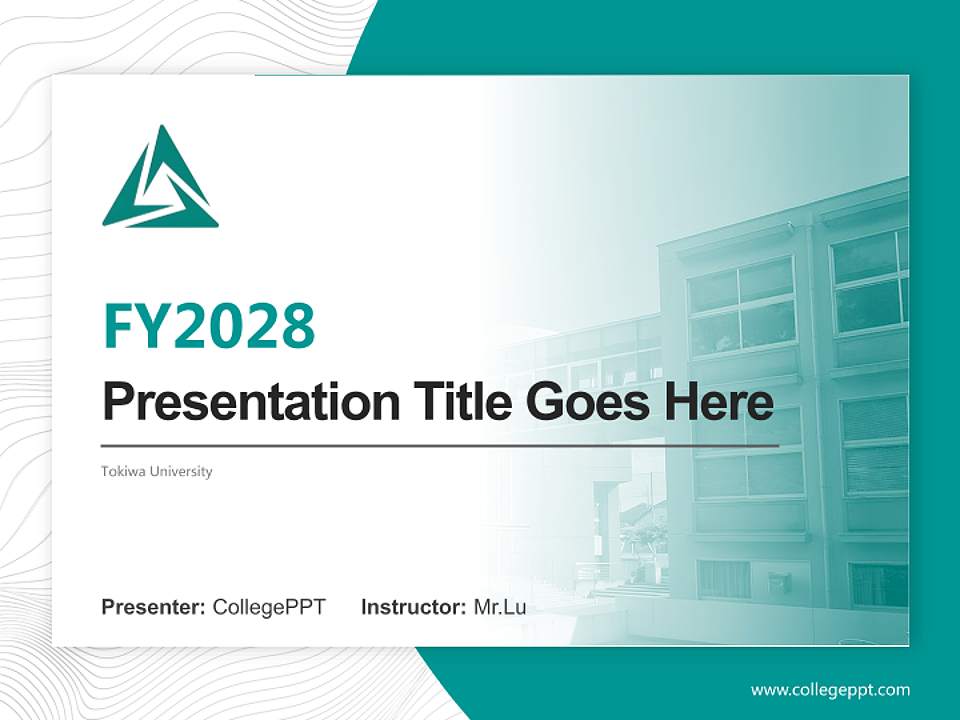 FY2028

Presentation Title Goes Here

Tokiwa University

Presenter: CollegePPT Instructor: Mr.Lu

www.collegeppt.com